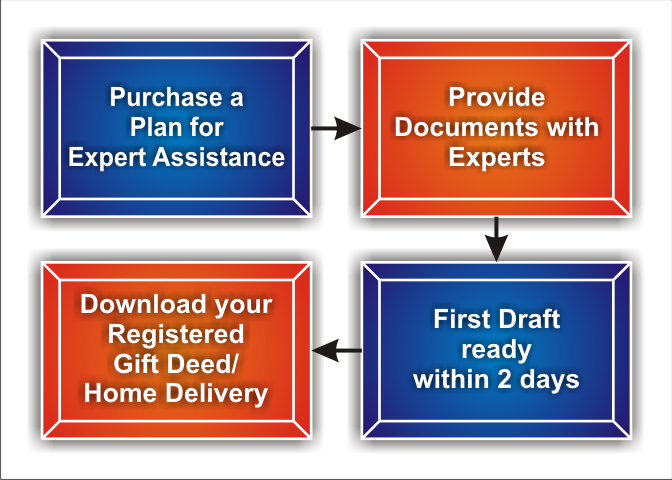 Purchase a Plan for Expert Assistance

Provide Documents with Experts

First Draft ready within 2 days

Download your Registered Gift Deed/ Home Delivery